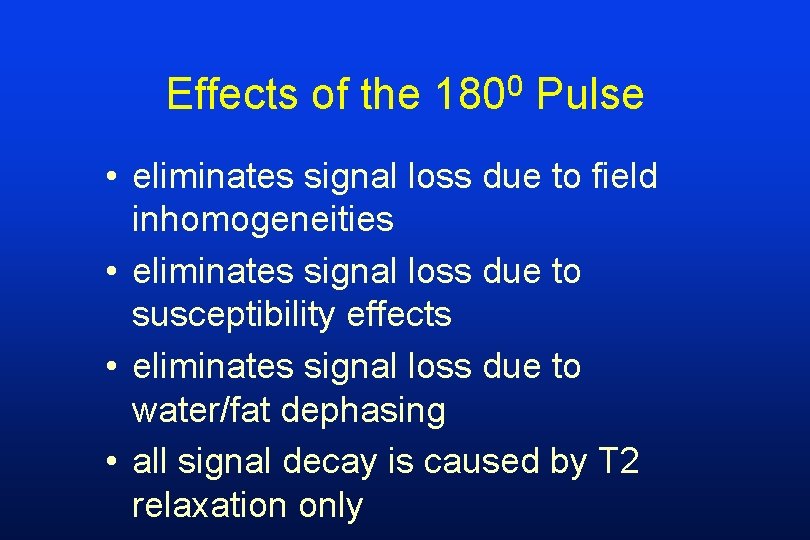 Effects of the $180^0$ Pulse

• eliminates signal loss due to field inhomogeneities

• eliminates signal loss due to susceptibility effects

• eliminates signal loss due to water/fat dephasing

• all signal decay is caused by T2 relaxation only